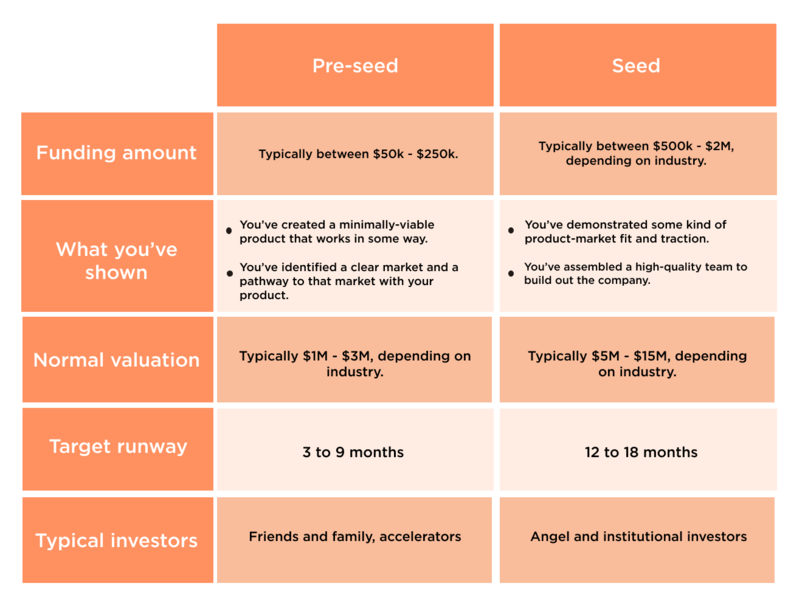 | | Pre-seed | Seed |
|---|---|---|
| Funding amount | Typically between \$50k - \$250k. | Typically between \$500k - \$2M, depending on industry. |
| What you've shown | • You've created a minimally-viable product that works in some way. • You've identified a clear market and a pathway to that market with your product. | • You've demonstrated some kind of product-market fit and traction. • You've assembled a high-quality team to build out the company. |
| Normal valuation | Typically \$1M - \$3M, depending on industry. | Typically \$5M - \$15M, depending on industry. |
| Target runway | 3 to 9 months | 12 to 18 months |
| Typical investors | Friends and family, accelerators | Angel and institutional investors |